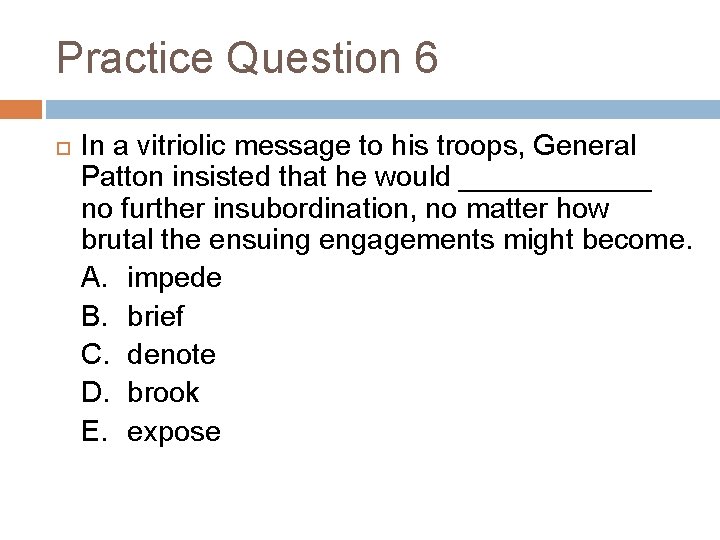 Practice Question 6

In a vitriolic message to his troops, General Patton insisted that he would ____________ no further insubordination, no matter how brutal the ensuing engagements might become.

A. impede
B. brief
C. denote
D. brook
E. expose